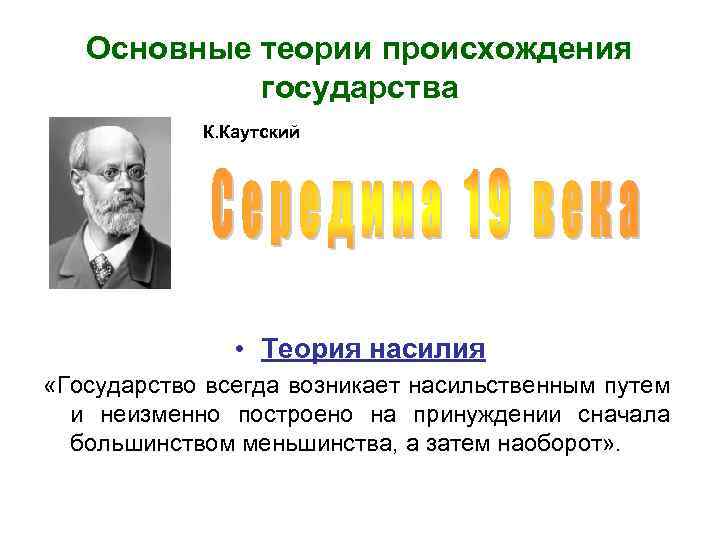 Основные теории происхождения государства

К.Каутский

Середина 19 века

• Теория насилия

«Государство всегда возникает насильственным путем и неизменно построено на принуждении сначала большинством меньшинства, а затем наоборот».